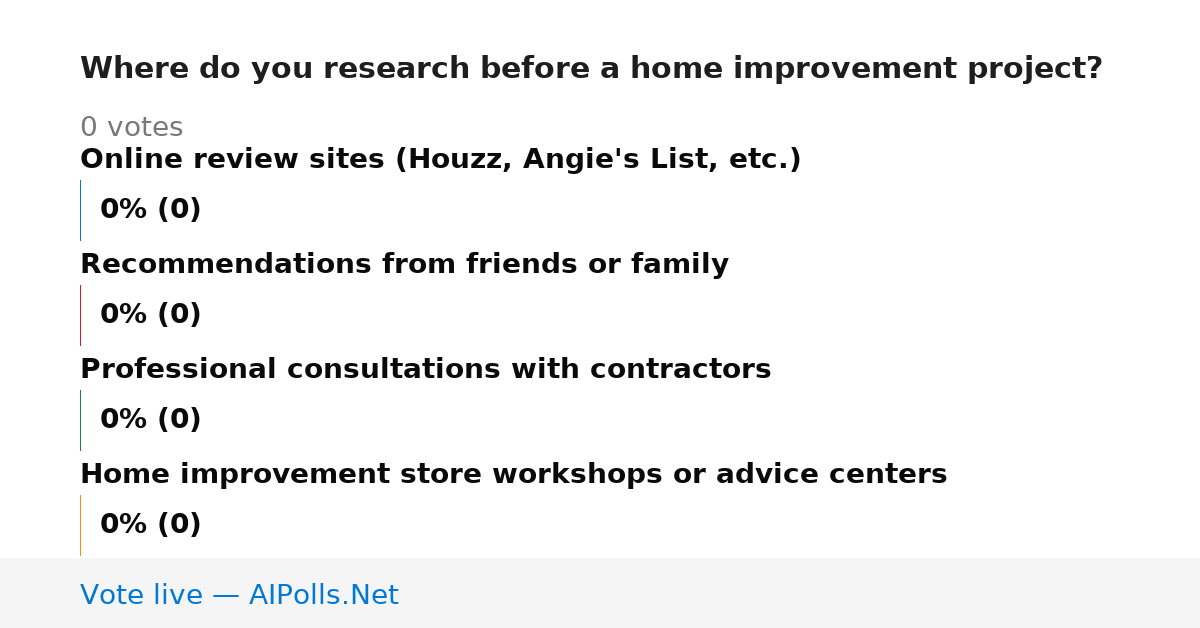 Where do you research before a home improvement project?

0 votes

Online review sites (Houzz, Angie's List, etc.)

0% (0)

Recommendations from friends or family

0% (0)

Professional consultations with contractors

0% (0)

Home improvement store workshops or advice centers

0% (0)

Vote live — AIPolls.Net